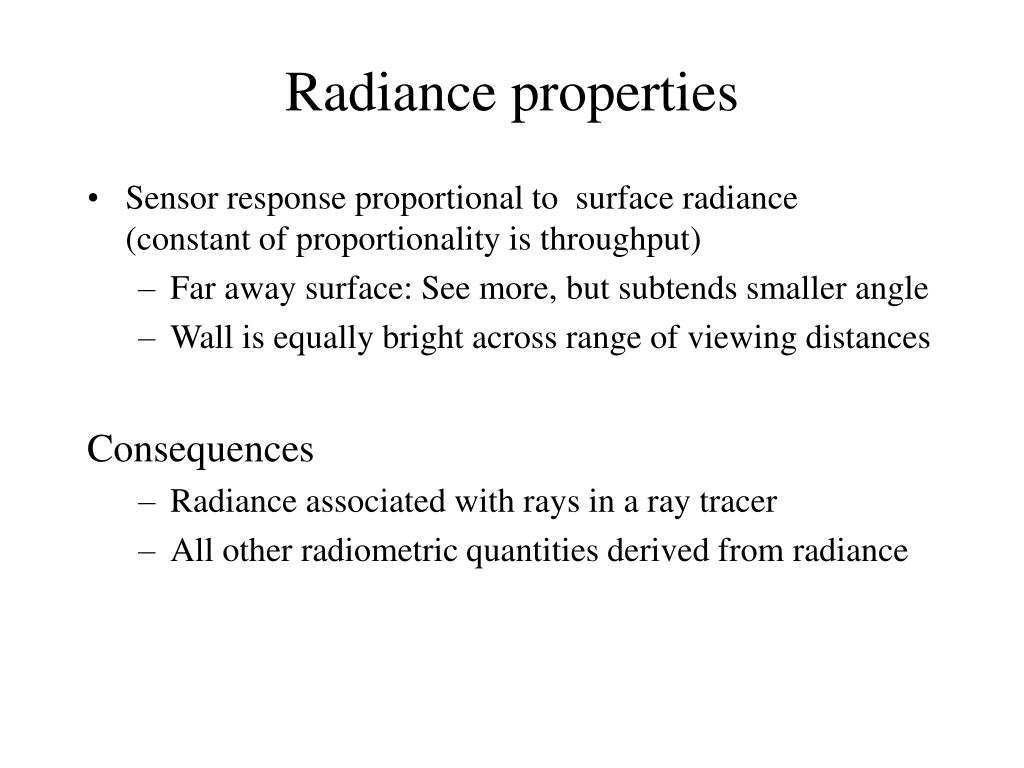 Radiance properties

• Sensor response proportional to surface radiance (constant of proportionality is throughput)
– Far away surface: See more, but subtends smaller angle
– Wall is equally bright across range of viewing distances

Consequences
– Radiance associated with rays in a ray tracer
– All other radiometric quantities derived from radiance